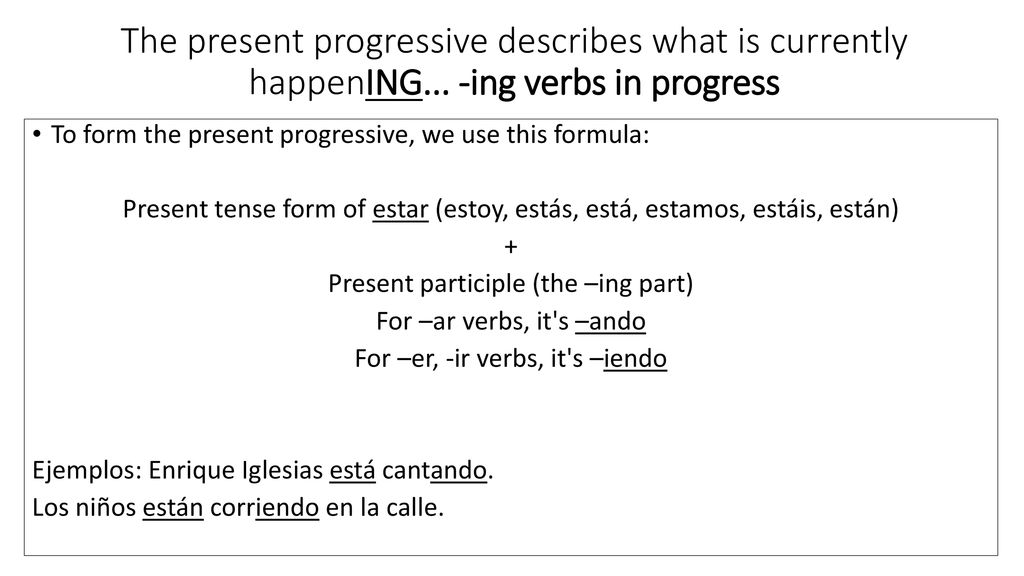 The present progressive describes what is currently happenING... -ing verbs in progress

• To form the present progressive, we use this formula:

Present tense form of estar (estoy, estás, está, estamos, estáis, están)
+
Present participle (the –ing part)
For –ar verbs, it's –ando
For –er, -ir verbs, it's –iendo

Ejemplos: Enrique Iglesias está cantando.
Los niños están corriendo en la calle.